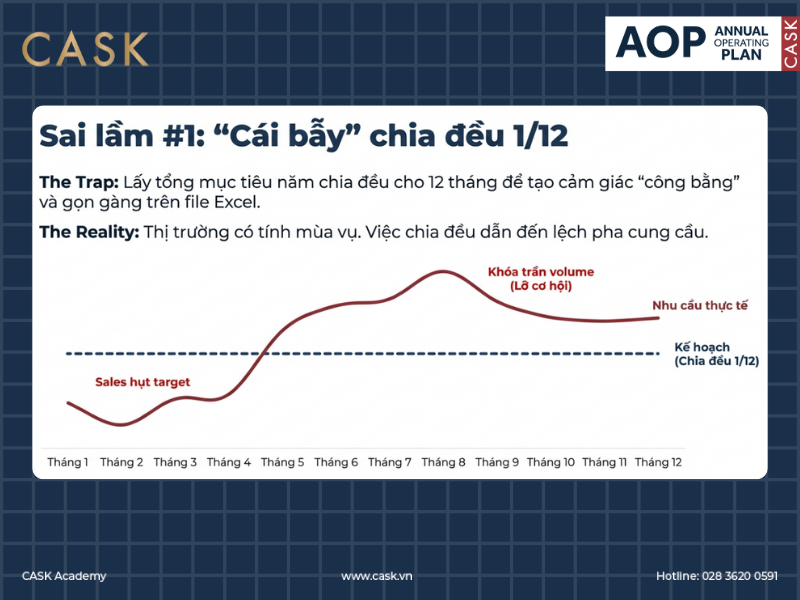 CASK

AOP ANNUAL OPERATING PLAN CASK

Sai lầm #1: “Cái bẫy” chia đều 1/12

The Trap: Lấy tổng mục tiêu năm chia đều cho 12 tháng để tạo cảm giác “công bằng” và gọn gàng trên file Excel.

The Reality: Thị trường có tính mùa vụ. Việc chia đều dẫn đến lệch pha cung cầu.

Khóa trần volume
(Lỡ cơ hội)

Nhu cầu thực tế

Kế hoạch
(Chia đều 1/12)

Sales hụt target

Tháng 1 Tháng 2 Tháng 3 Tháng 4 Tháng 5 Tháng 6 Tháng 7 Tháng 8 Tháng 9 Tháng 10 Tháng 11 Tháng 12

CASK Academy

www.cask.vn

Hotline: 028 3620 0591